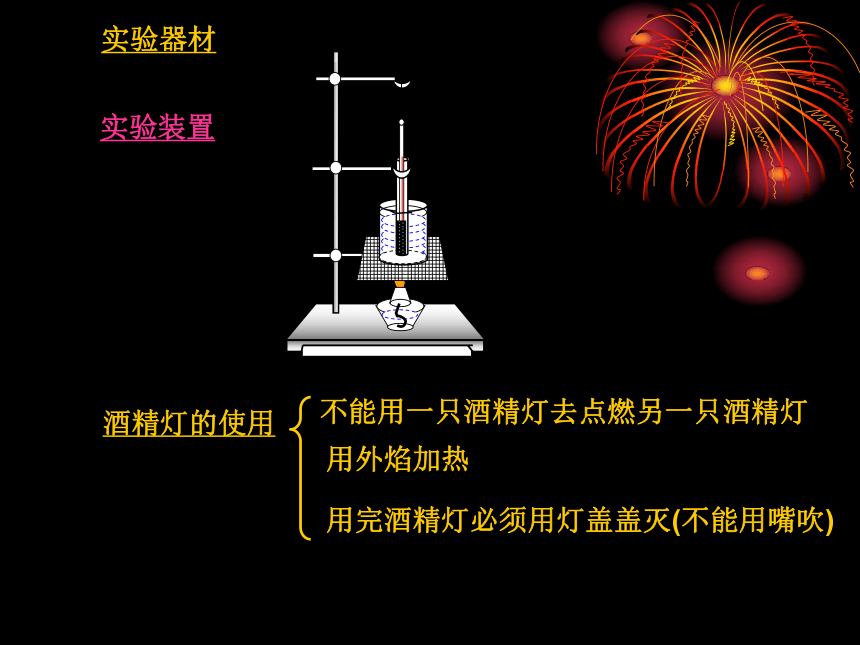 实验器材

实验装置

酒精灯的使用

不能用一只酒精灯去点燃另一只酒精灯

用外焰加热

用完酒精灯必须用灯盖盖灭(不能用嘴吹)